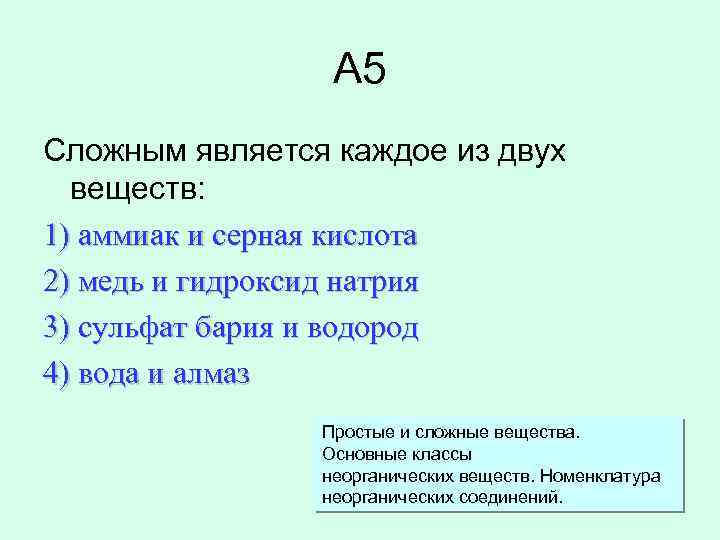 А5

Сложным является каждое из двух веществ:

1) аммиак и серная кислота

2) медь и гидроксид натрия

3) сульфат бария и водород

4) вода и алмаз

Простые и сложные вещества. Основные классы неорганических веществ. Номенклатура неорганических соединений.